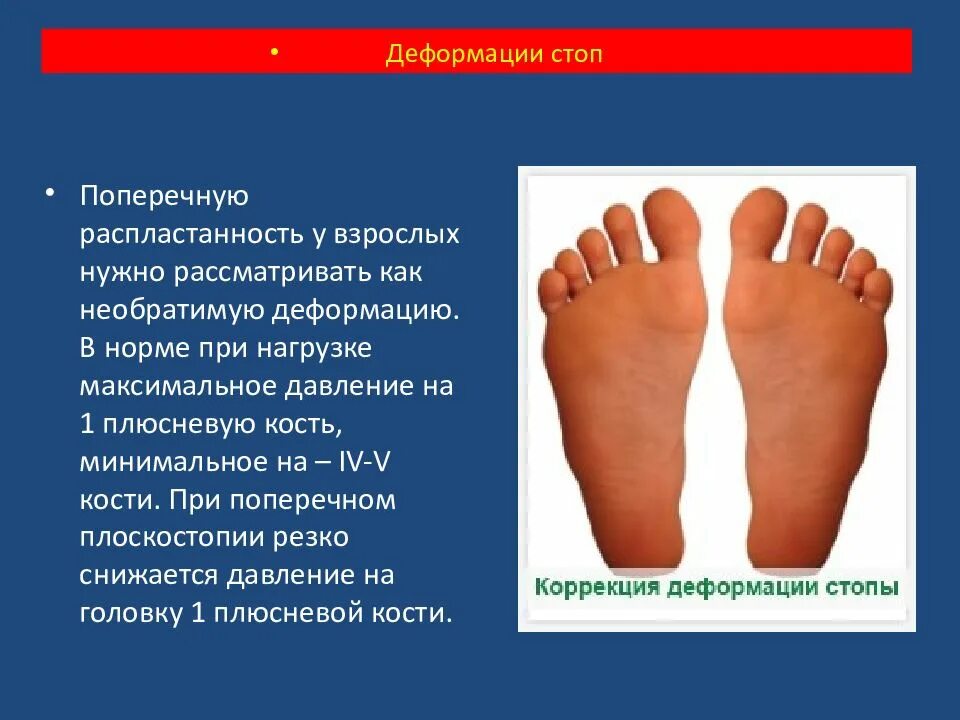 • Деформации стоп

• Поперечную распластанность у взрослых нужно рассматривать как необратимую деформацию. В норме при нагрузке максимальное давление на 1 плюсневую кость, минимальное на – IV-V кости. При поперечном плоскостопии резко снижается давление на головку 1 плюсневой кости.

Коррекция деформации стопы